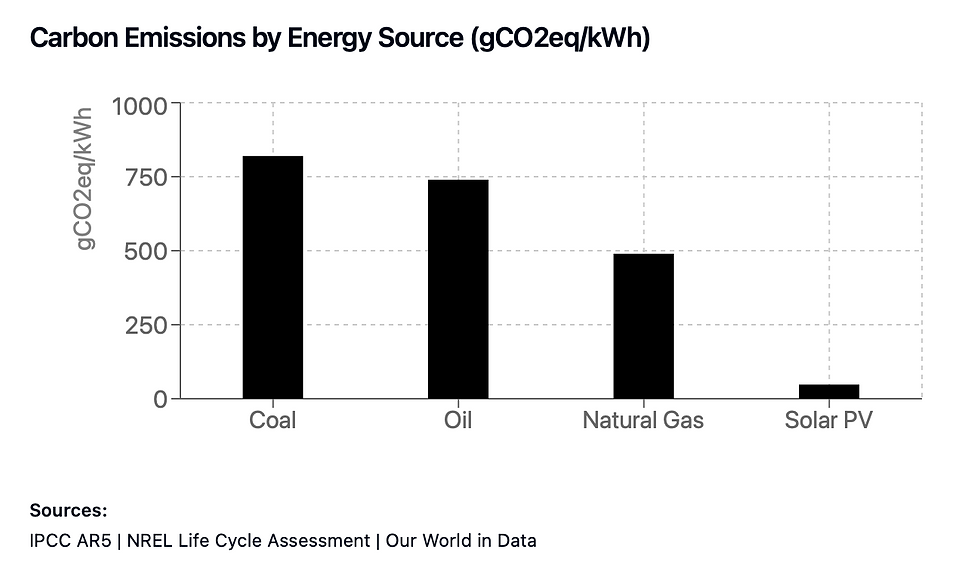 Carbon Emissions by Energy Source (gCO2eq/kWh)

gCO2eq/kWh

1000
750
500
250
0

Coal
Oil
Natural Gas
Solar PV

Sources:
IPCC AR5 | NREL Life Cycle Assessment | Our World in Data